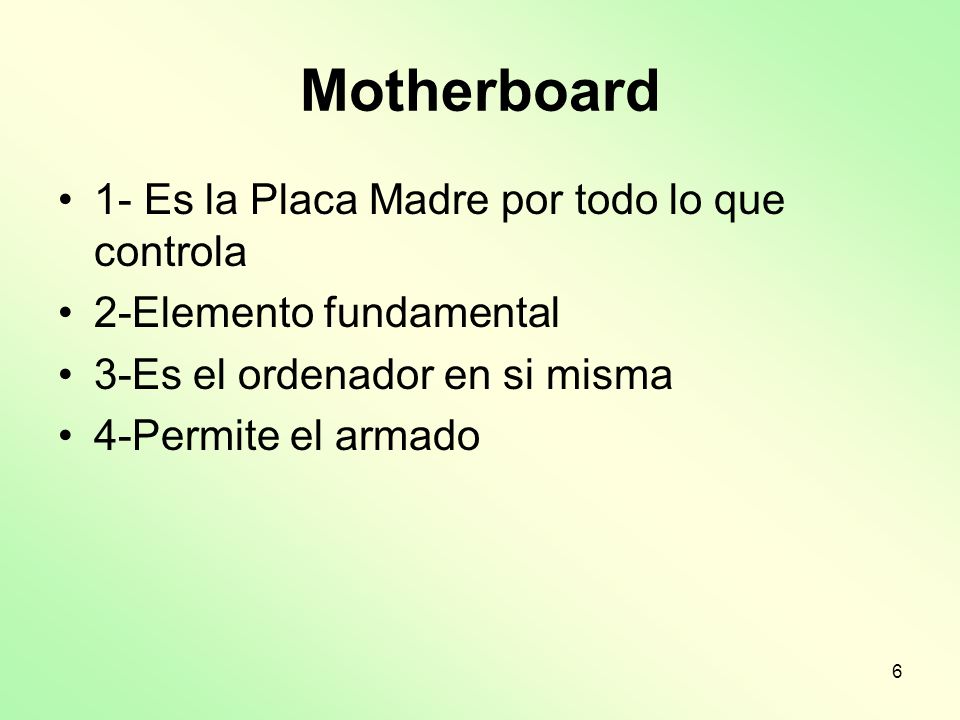 Motherboard

• 1- Es la Placa Madre por todo lo que controla
• 2-Elemento fundamental
• 3-Es el ordenador en si misma
• 4-Permite el armado

6